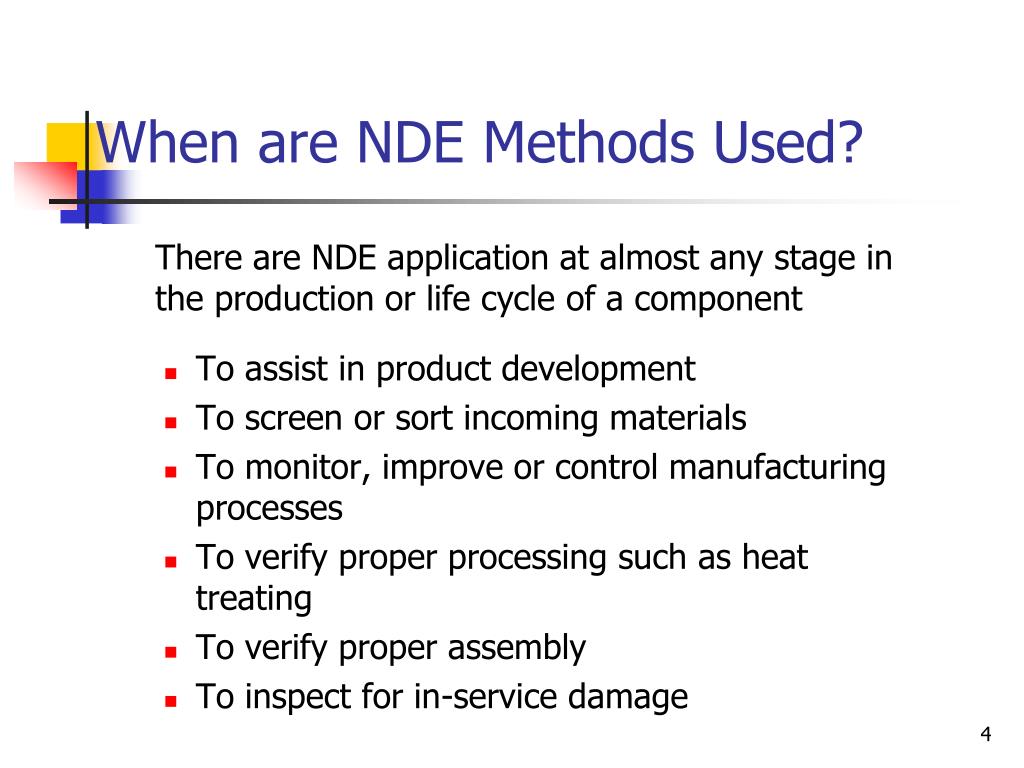 When are NDE Methods Used?

There are NDE application at almost any stage in the production or life cycle of a component

- To assist in product development
- To screen or sort incoming materials
- To monitor, improve or control manufacturing processes
- To verify proper processing such as heat treating
- To verify proper assembly
- To inspect for in-service damage

4